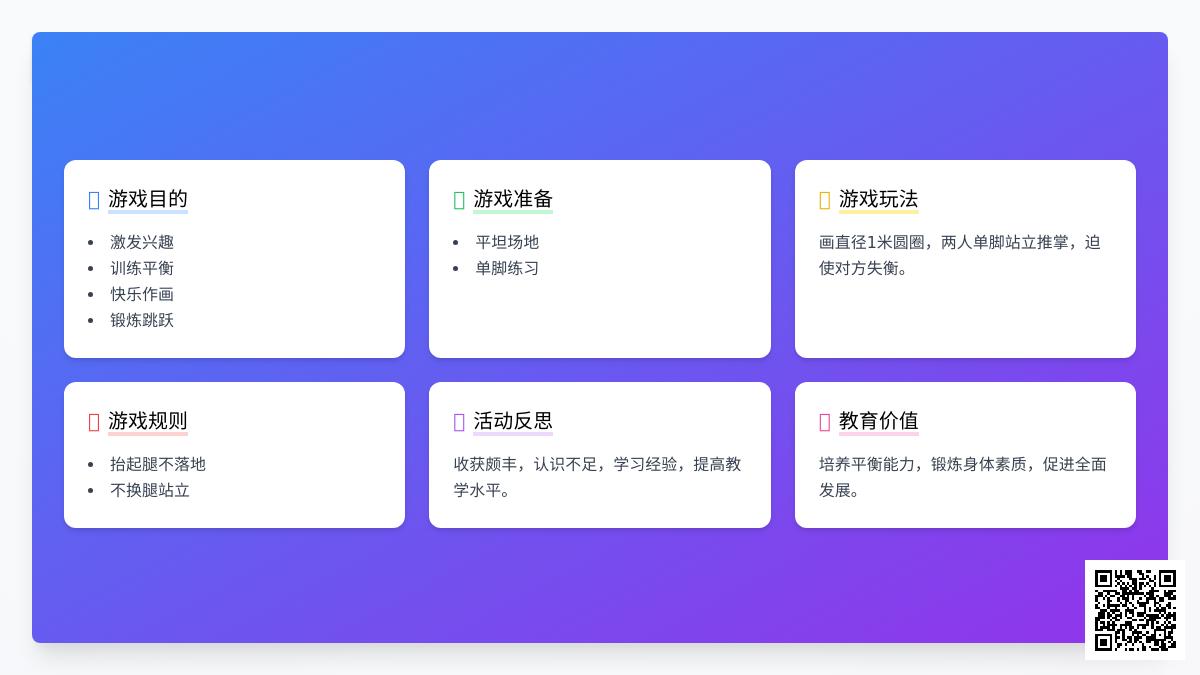 游戏目的

- 激发兴趣
- 训练平衡
- 快乐作画
- 锻炼跳跃

游戏准备

- 平坦场地
- 单脚练习

游戏玩法

画直径1米圆圈，两人单脚站立推掌，迫使对方失衡。

游戏规则

- 抬起腿不落地
- 不换腿站立

活动反思

收获颇丰，认识不足，学习经验，提高教学水平。

教育价值

培养平衡能力，锻炼身体素质，促进全面发展。